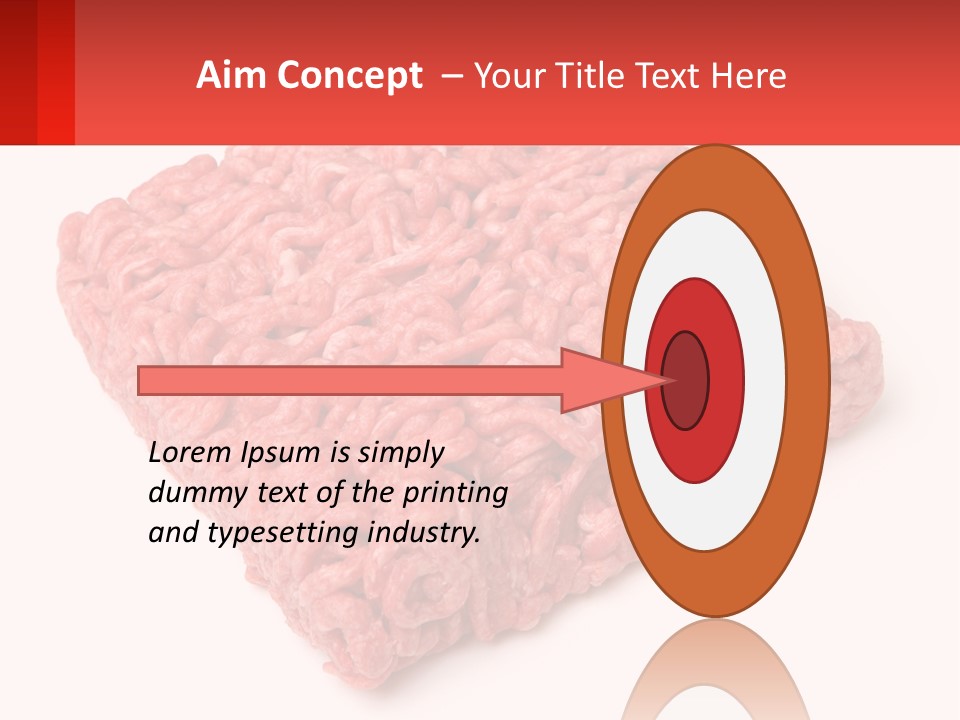 Aim Concept – Your Title Text Here

Lorem Ipsum is simply dummy text of the printing and typesetting industry.